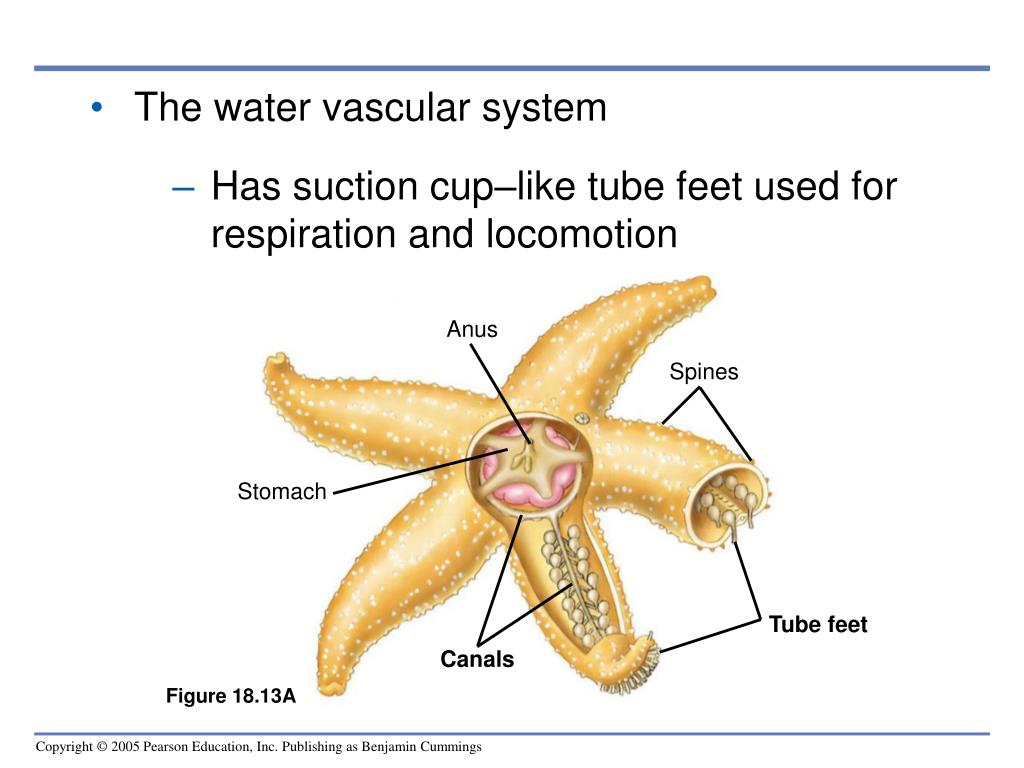 • The water vascular system

– Has suction cup–like tube feet used for respiration and locomotion

Anus

Spines

Stomach

Tube feet

Canals

Figure 18.13A

Copyright © 2005 Pearson Education, Inc. Publishing as Benjamin Cummings